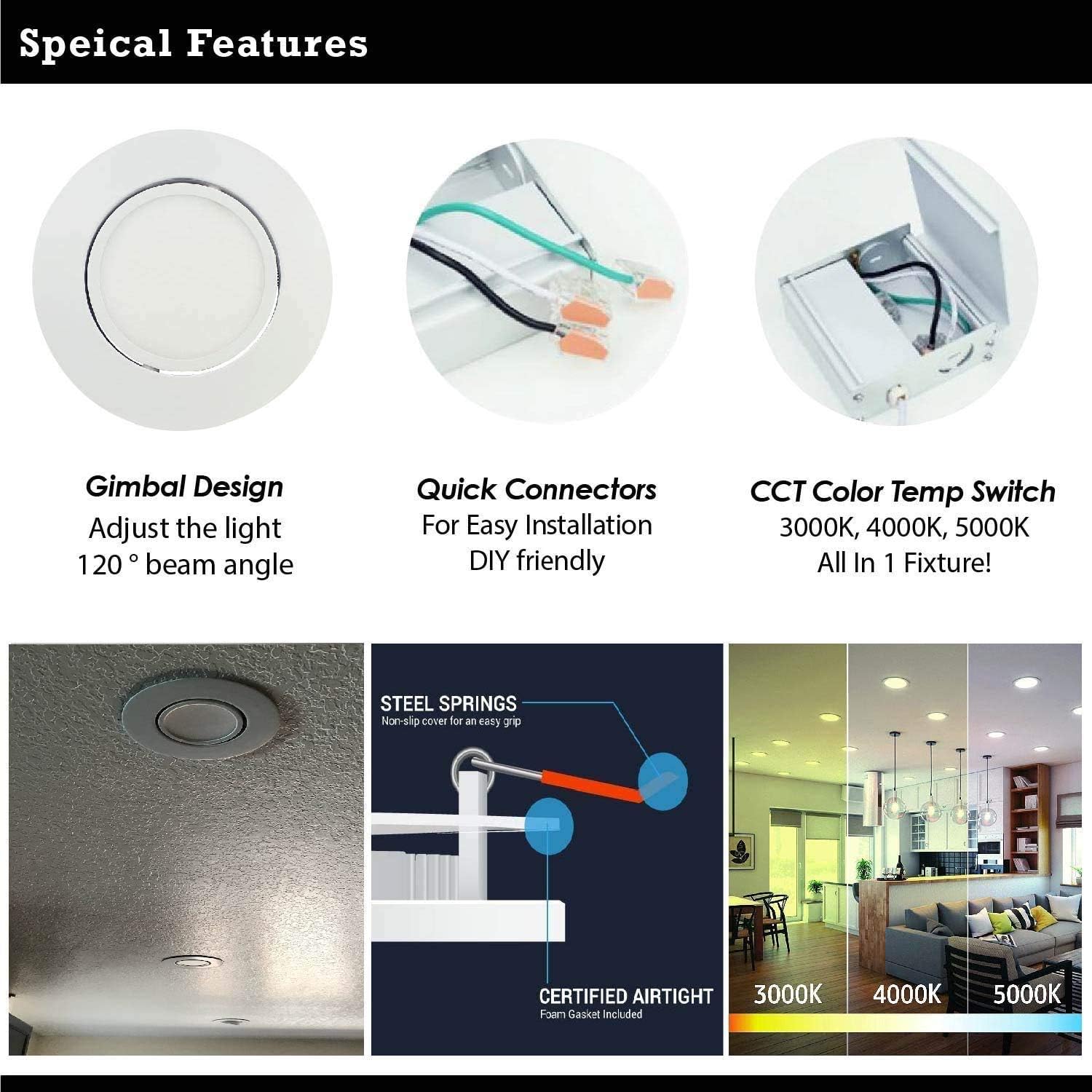 Speical Features

Gimbal Design
Adjust the light
120 ° beam angle

Quick Connectors
For Easy Installation
DIY friendly

CCT Color Temp Switch
3000K, 4000K, 5000K
All In 1 Fixture!

STEEL SPRINGS
Non-slip cover for an easy grip

CERTIFIED AIRTIGHT
Foam Gasket Included

3000K 4000K 5000K